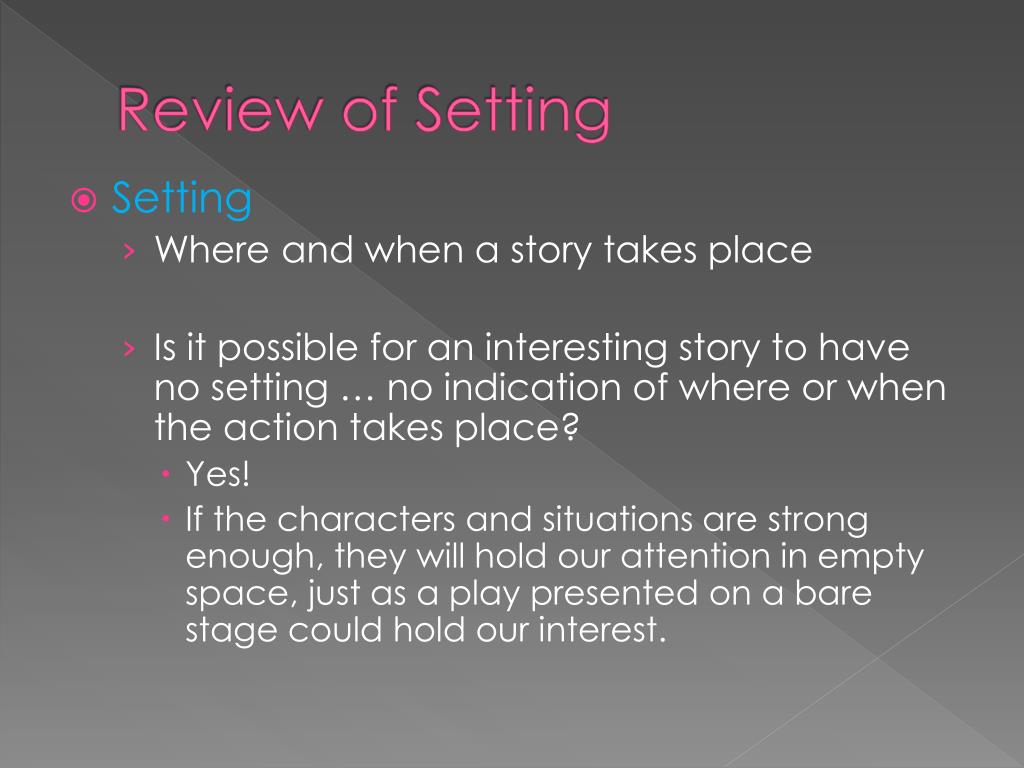 Review of Setting

Setting

› Where and when a story takes place

› Is it possible for an interesting story to have no setting … no indication of where or when the action takes place?

• Yes!

• If the characters and situations are strong enough, they will hold our attention in empty space, just as a play presented on a bare stage could hold our interest.